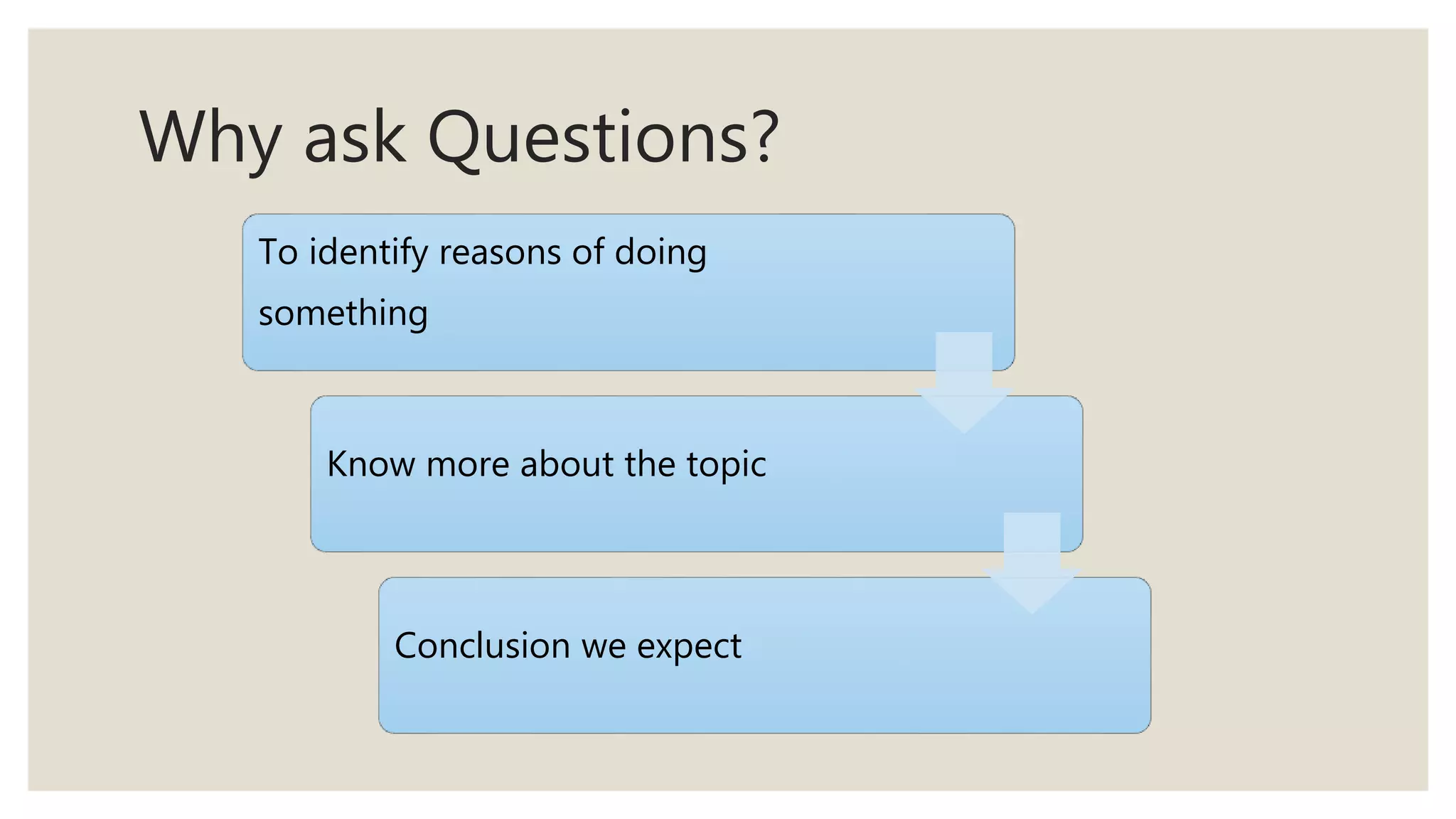 Why ask Questions?

To identify reasons of doing something

Know more about the topic

Conclusion we expect